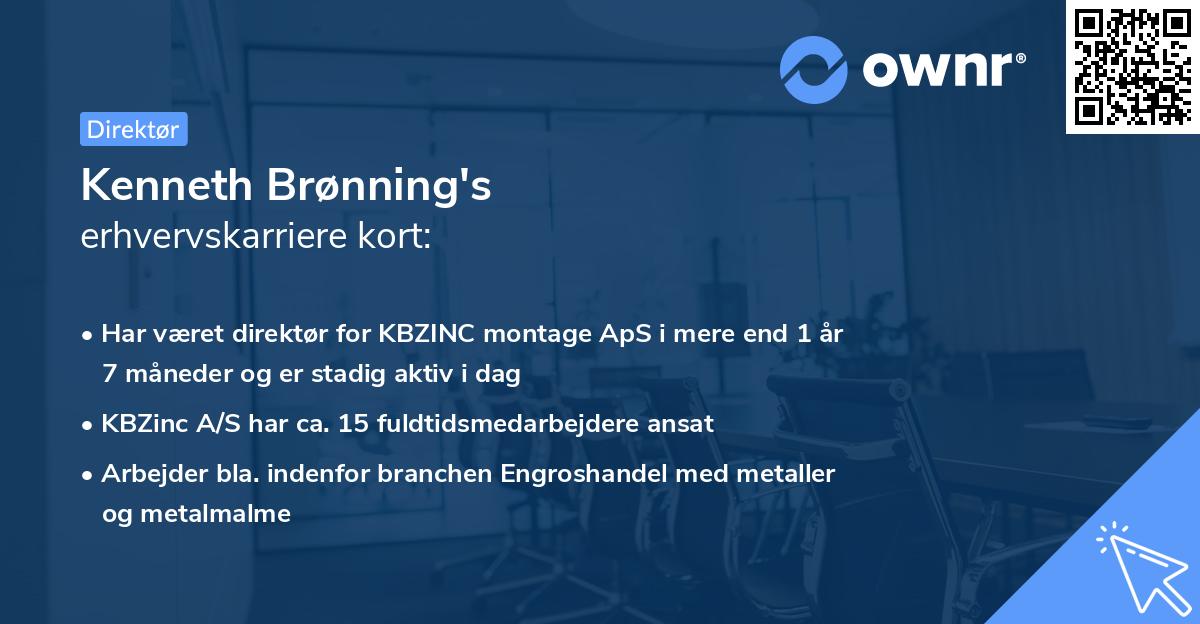 ownr®

Direktør

Kenneth Brønning's
erhvervskarriere kort:

• Har været direktør for KBZINC montage ApS i mere end 1 år 7 måneder og er stadig aktiv i dag
• KBZinc A/S har ca. 15 fuldtidsmedarbejdere ansat
• Arbejder bla. indenfor branchen Engroshandel med metaller og metalmalme